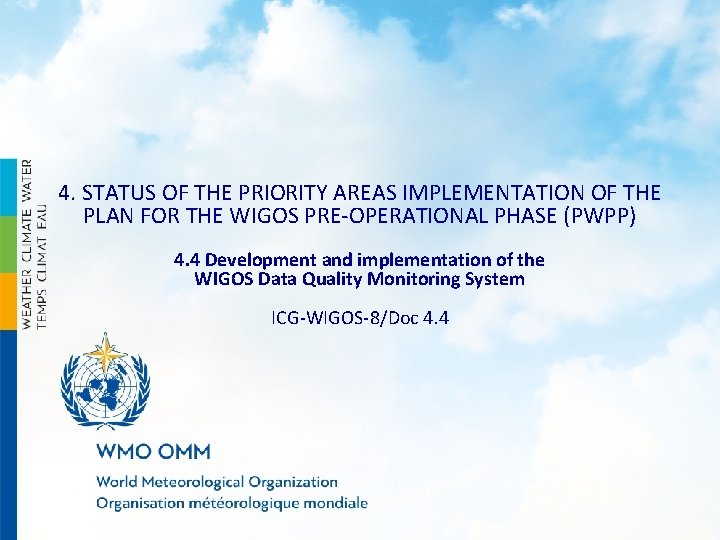 WEATHER CLIMATE WATER
TEMPS CLIMAT EAU

4. STATUS OF THE PRIORITY AREAS IMPLEMENTATION OF THE PLAN FOR THE WIGOS PRE-OPERATIONAL PHASE (PWPP)

4.4 Development and implementation of the WIGOS Data Quality Monitoring System

ICG-WIGOS-8/Doc 4.4

WMO OMM

World Meteorological Organization
Organisation météorologique mondiale